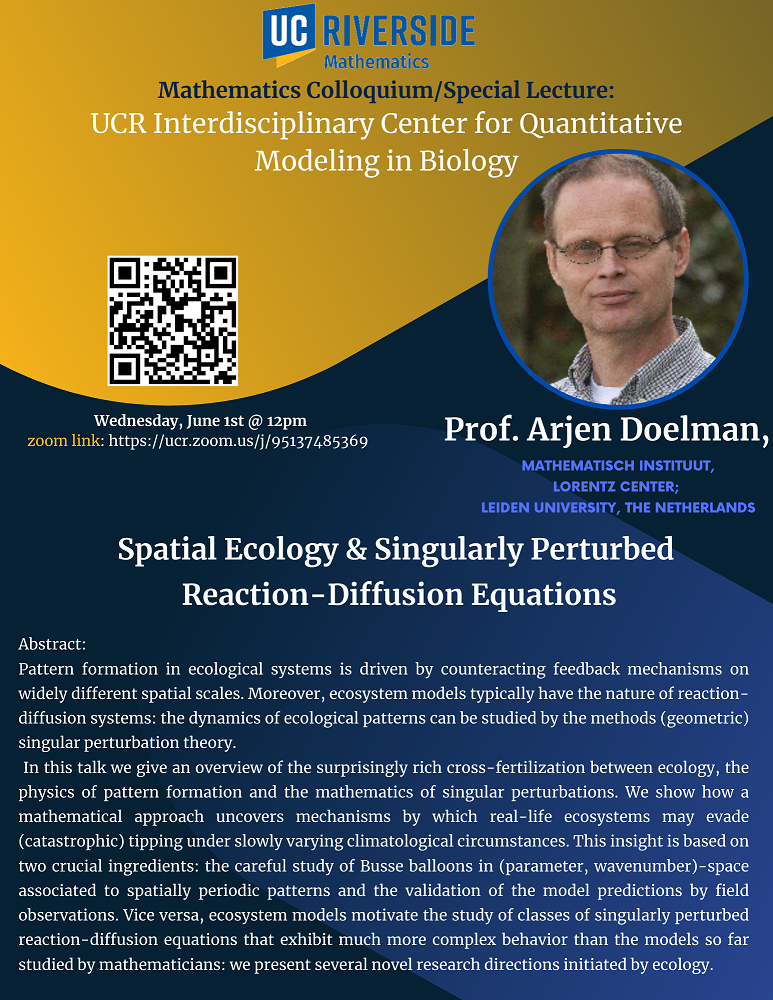 UC RIVERSIDE
Mathematics

Mathematics Colloquium/Special Lecture:
UCR Interdisciplinary Center for Quantitative Modeling in Biology

Wednesday, June 1st @ 12pm
zoom link: https://ucr.zoom.us/j/95137485369

Prof. Arjen Doelman,
MATHEMATISCH INSTITUUT,
LORENTZ CENTER;
LEIDEN UNIVERSITY, THE NETHERLANDS

Spatial Ecology & Singularly Perturbed Reaction-Diffusion Equations

Abstract:
Pattern formation in ecological systems is driven by counteracting feedback mechanisms on widely different spatial scales. Moreover, ecosystem models typically have the nature of reaction-diffusion systems: the dynamics of ecological patterns can be studied by the methods (geometric) singular perturbation theory.

In this talk we give an overview of the surprisingly rich cross-fertilization between ecology, the physics of pattern formation and the mathematics of singular perturbations. We show how a mathematical approach uncovers mechanisms by which real-life ecosystems may evade (catastrophic) tipping under slowly varying climatological circumstances. This insight is based on two crucial ingredients: the careful study of Busse balloons in (parameter, wavenumber)-space associated to spatially periodic patterns and the validation of the model predictions by field observations. Vice versa, ecosystem models motivate the study of classes of singularly perturbed reaction-diffusion equations that exhibit much more complex behavior than the models so far studied by mathematicians: we present several novel research directions initiated by ecology.